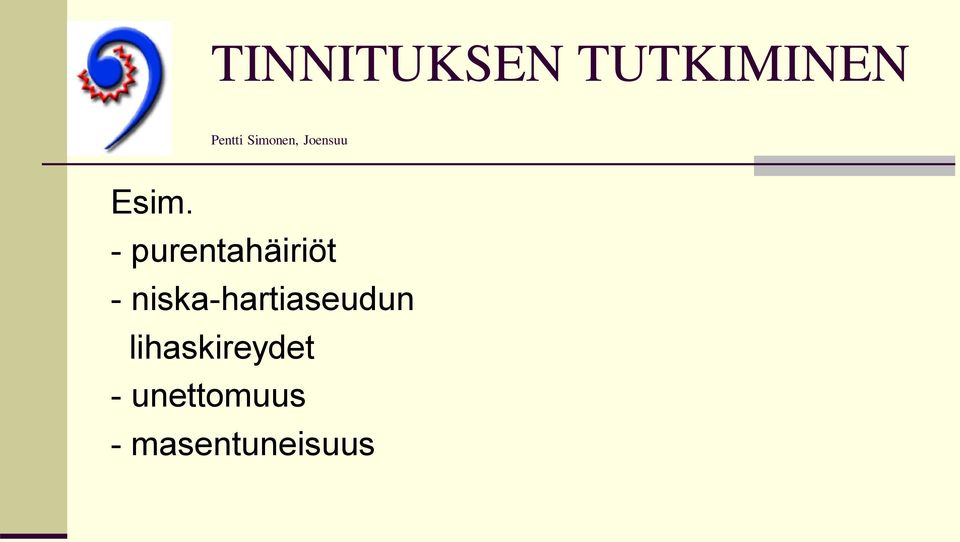 TINNITUKSEN TUTKIMINEN

Pentti Simonen, Joensuu

Esim.
- purentahäiriöt
- niska-hartiaseudun lihaskireydet
- unettomuus
- masentuneisuus